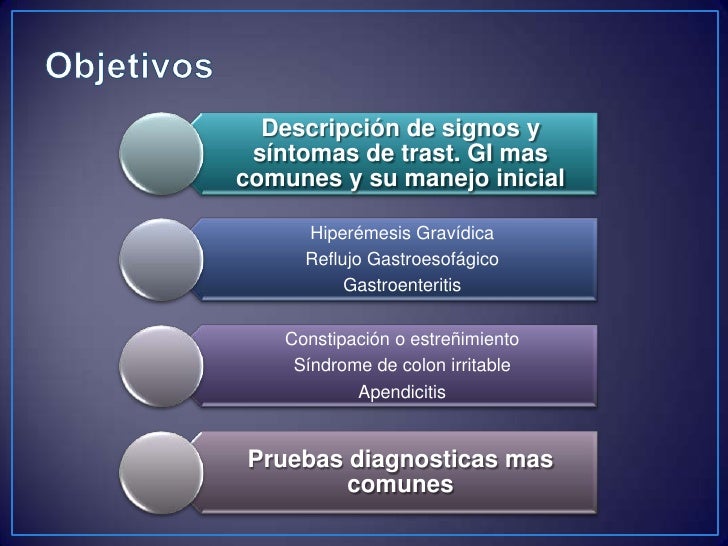 Objetivos

Descripción de signos y síntomas de trast. GI mas comunes y su manejo inicial

Hiperémesis Gravídica
Reflujo Gastroesofágico
Gastroenteritis

Constipación o estreñimiento
Síndrome de colon irritable
Apendicitis

Pruebas diagnosticas mas comunes